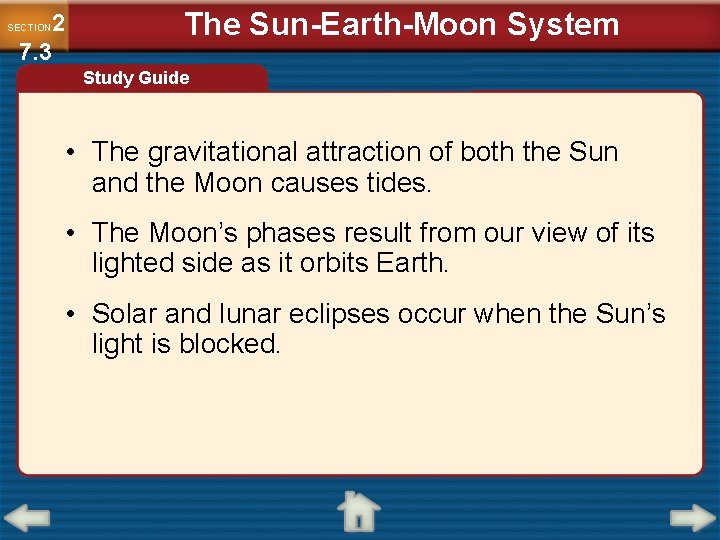 SECTION 2
7.3

The Sun-Earth-Moon System

Study Guide

• The gravitational attraction of both the Sun and the Moon causes tides.

• The Moon's phases result from our view of its lighted side as it orbits Earth.

• Solar and lunar eclipses occur when the Sun's light is blocked.